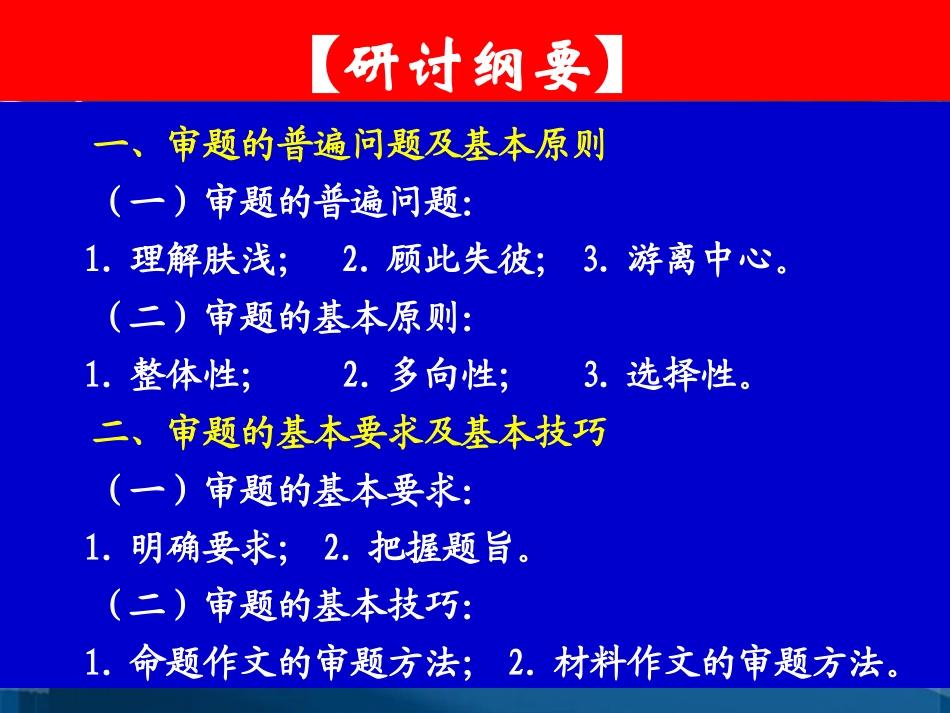 【研讨纲要】

一、审题的普遍问题及基本原则

（一）审题的普遍问题:

1. 理解肤浅； 2. 顾此失彼； 3. 游离中心。

（二）审题的基本原则:

1. 整体性； 2. 多向性； 3. 选择性。

二、审题的基本要求及基本技巧

（一）审题的基本要求:

1. 明确要求； 2. 把握题旨。

（二）审题的基本技巧:

1. 命题作文的审题方法； 2. 材料作文的审题方法。